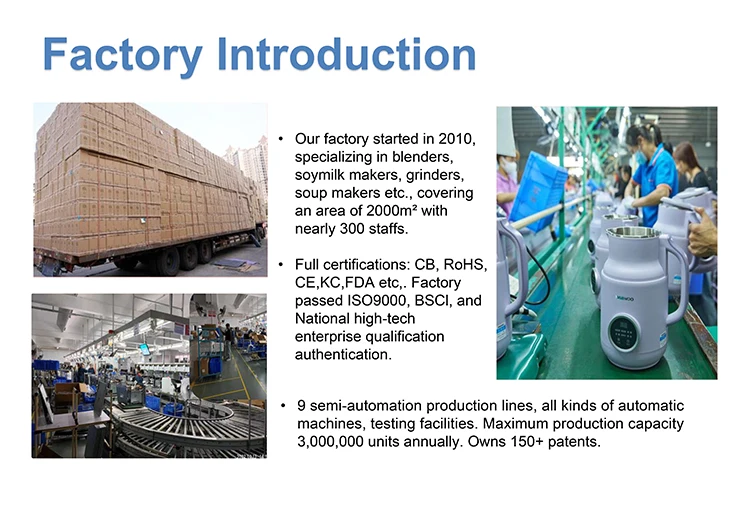 Factory Introduction

• Our factory started in 2010, specializing in blenders, soymilk makers, grinders, soup makers etc., covering an area of 2000m² with nearly 300 staffs.

• Full certifications: CB, RoHS, CE,KC,FDA etc,. Factory passed ISO9000, BSCI, and National high-tech enterprise qualification authentication.

• 9 semi-automation production lines, all kinds of automatic machines, testing facilities. Maximum production capacity 3,000,000 units annually. Owns 150+ patents.